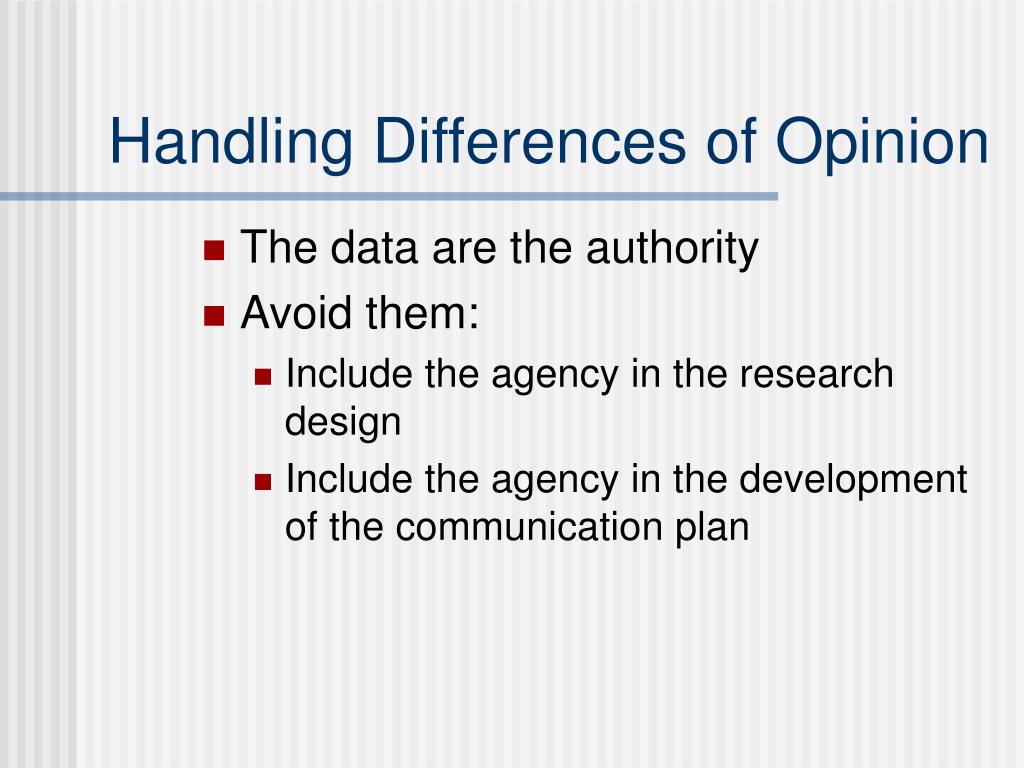 Handling Differences of Opinion

- The data are the authority
- Avoid them:
  - Include the agency in the research design
  - Include the agency in the development of the communication plan